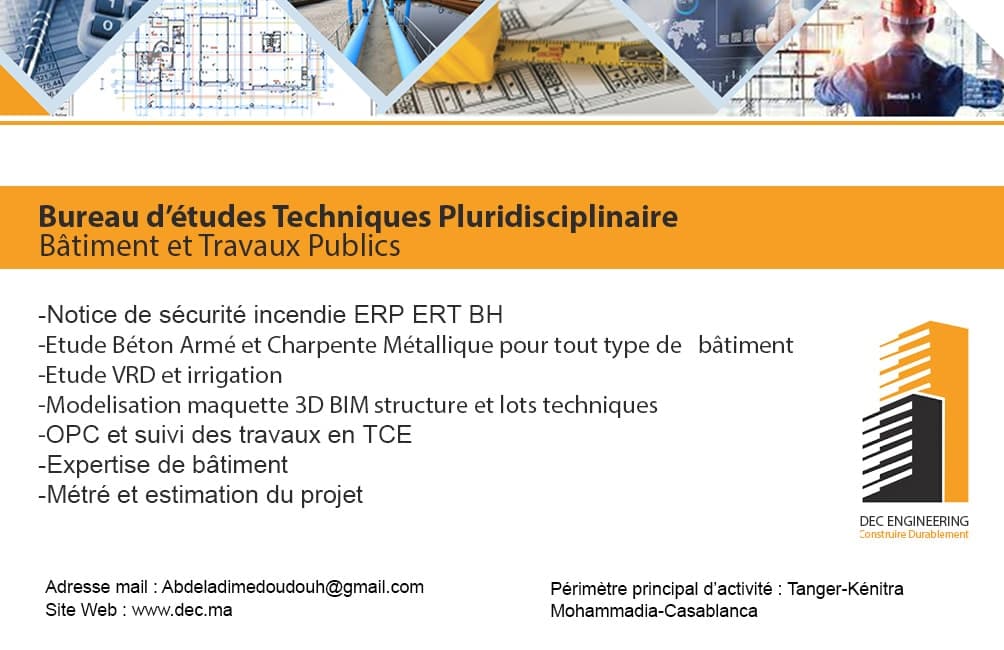 Bureau d'études Techniques Pluridisciplinaire
Bâtiment et Travaux Publics

-Notice de sécurité incendie ERP ERT BH
-Etude Béton Armé et Charpente Métallique pour tout type de bâtiment
-Etude VRD et irrigation
-Modelisation maquette 3D BIM structure et lots techniques
-OPC et suivi des travaux en TCE
-Expertise de bâtiment
-Métré et estimation du projet

DEC ENGINEERING
Construire Durablement

Adresse mail : Abdeladimedoudouh@gmail.com
Site Web : www.dec.ma

Périmètre principal d'activité : Tanger-Kénitra
Mohammadia-Casablanca